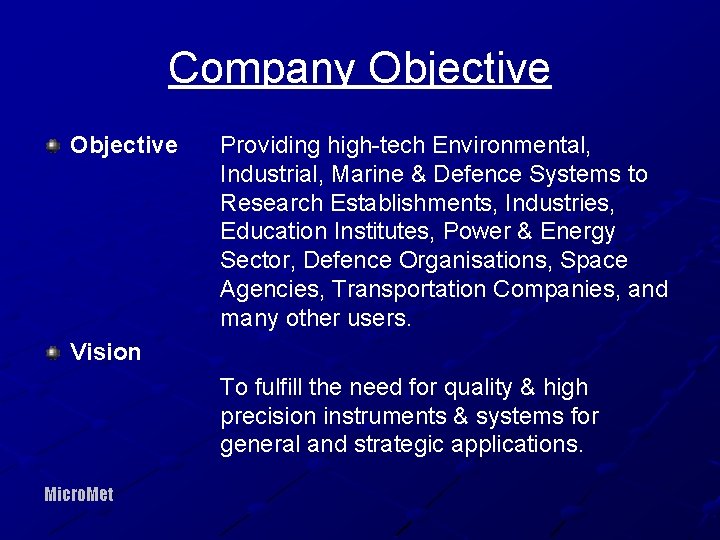 Company Objective

Objective Providing high-tech Environmental, Industrial, Marine & Defence Systems to Research Establishments, Industries, Education Institutes, Power & Energy Sector, Defence Organisations, Space Agencies, Transportation Companies, and many other users.

Vision

To fulfill the need for quality & high precision instruments & systems for general and strategic applications.

MicroMet